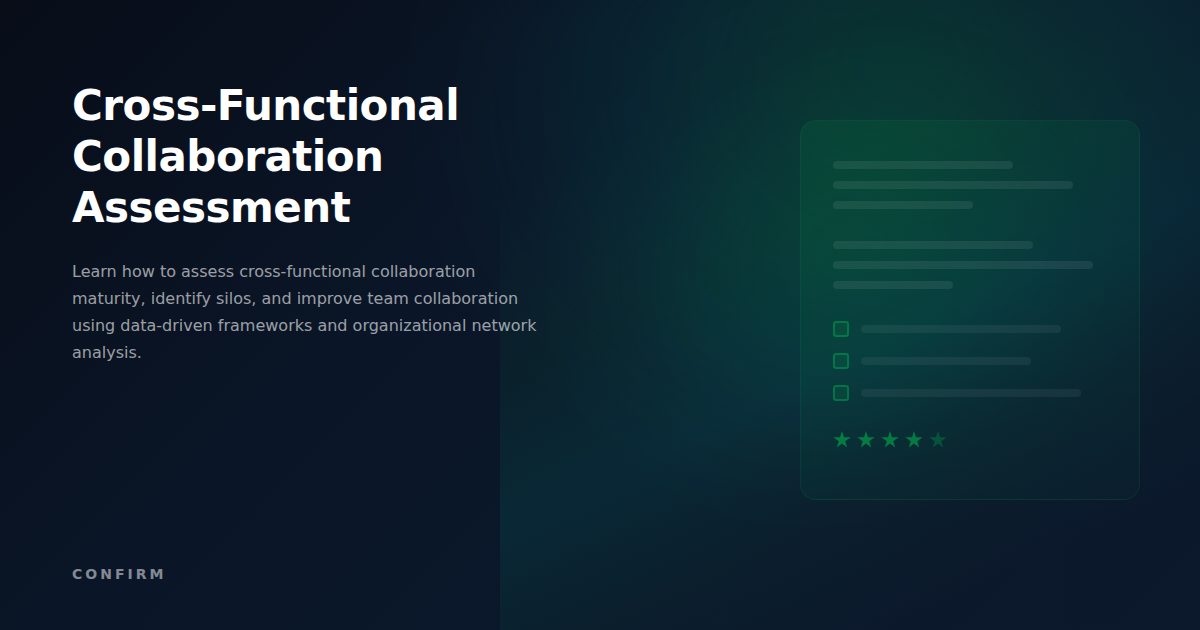 Cross-Functional Collaboration Assessment

Learn how to assess cross-functional collaboration maturity, identify silos, and improve team collaboration using data-driven frameworks and organizational network analysis.

CONFIRM